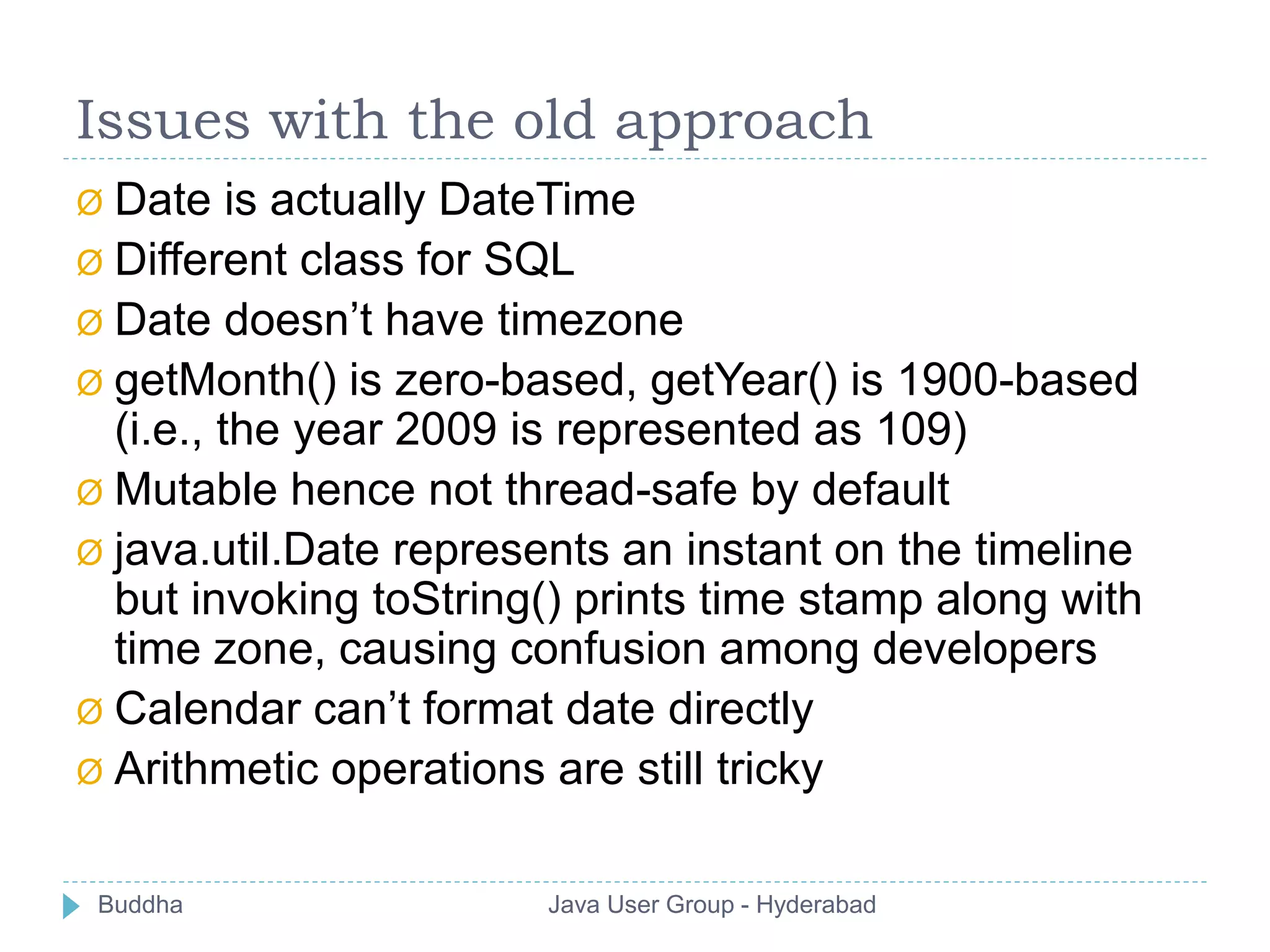 Issues with the old approach

Ø Date is actually DateTime
Ø Different class for SQL
Ø Date doesn’t have timezone
Ø getMonth() is zero-based, getYear() is 1900-based (i.e., the year 2009 is represented as 109)
Ø Mutable hence not thread-safe by default
Ø java.util.Date represents an instant on the timeline but invoking toString() prints time stamp along with time zone, causing confusion among developers
Ø Calendar can’t format date directly
Ø Arithmetic operations are still tricky

Buddha Java User Group - Hyderabad